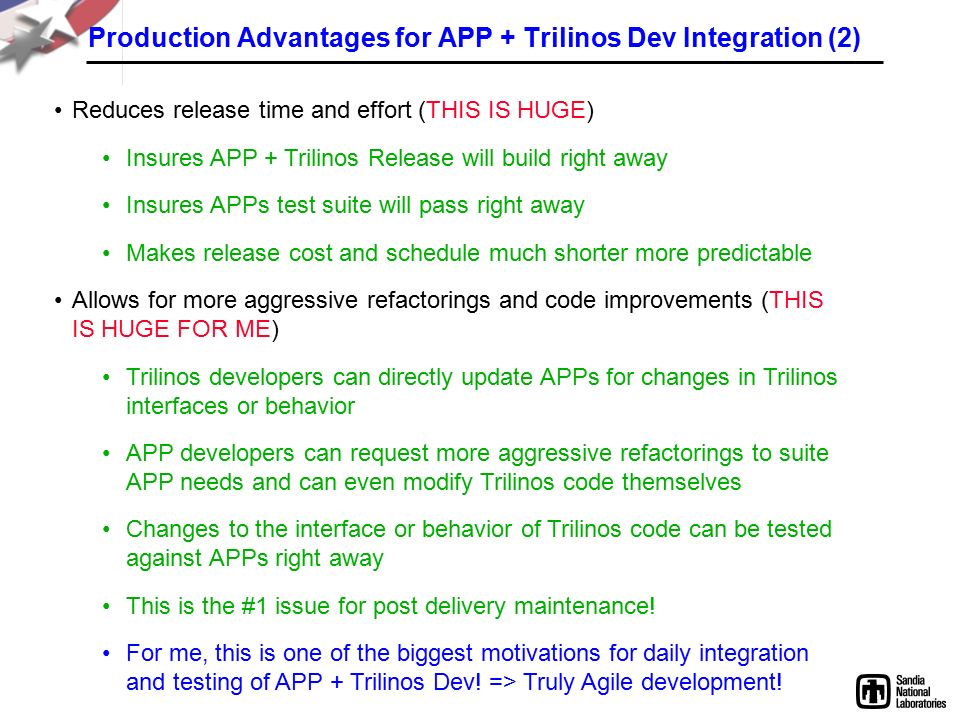 Production Advantages for APP + Trilinos Dev Integration (2)

• Reduces release time and effort (THIS IS HUGE)

• Insures APP + Trilinos Release will build right away

• Insures APPs test suite will pass right away

• Makes release cost and schedule much shorter more predictable

• Allows for more aggressive refactorings and code improvements (THIS IS HUGE FOR ME)

• Trilinos developers can directly update APPs for changes in Trilinos interfaces or behavior

• APP developers can request more aggressive refactorings to suite APP needs and can even modify Trilinos code themselves

• Changes to the interface or behavior of Trilinos code can be tested against APPs right away

• This is the #1 issue for post delivery maintenance!

• For me, this is one of the biggest motivations for daily integration and testing of APP + Trilinos Dev! => Truly Agile development!

Sandia National Laboratories